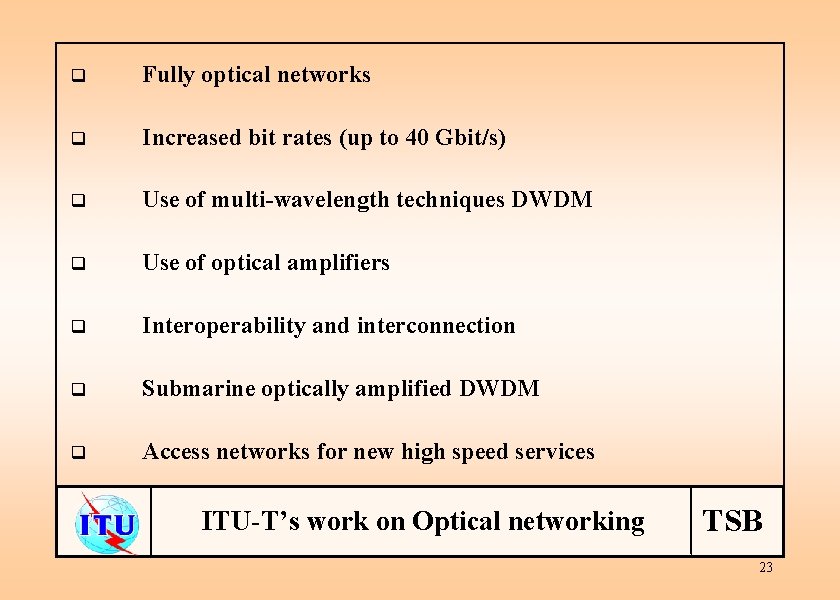 ❑ Fully optical networks

❑ Increased bit rates (up to 40 Gbit/s)

❑ Use of multi-wavelength techniques DWDM

❑ Use of optical amplifiers

❑ Interoperability and interconnection

❑ Submarine optically amplified DWDM

❑ Access networks for new high speed services

ITU

ITU-T's work on Optical networking

TSB

23